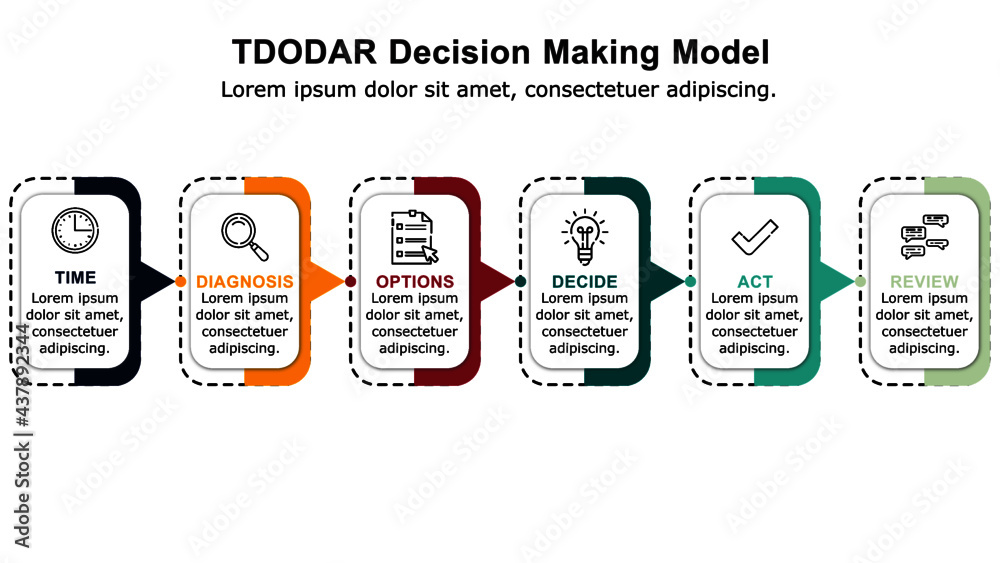 TDODAR Decision Making Model

Lorem ipsum dolor sit amet, consectetuer adipiscing.

TIME
Lorem ipsum dolor sit amet, consectetuer adipiscing.

DIAGNOSIS
Lorem ipsum dolor sit amet, consectetuer adipiscing.

OPTIONS
Lorem ipsum dolor sit amet, consectetuer adipiscing.

DECIDE
Lorem ipsum dolor sit amet, consectetuer adipiscing.

ACT
Lorem ipsum dolor sit amet, consectetuer adipiscing.

REVIEW
Lorem ipsum dolor sit amet, consectetuer adipiscing.

Adobe Stock | #437892344